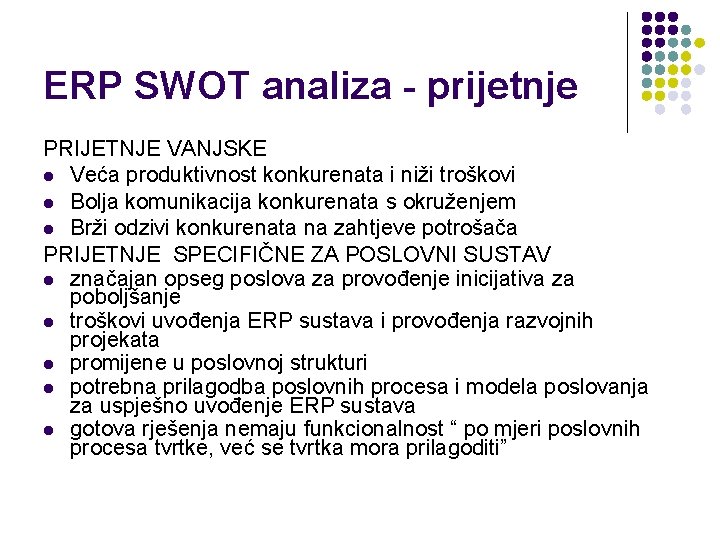 ERP SWOT analiza - prijetnje

PRIJETNJE VANJSKE
- Veća produktivnost konkurenata i niži troškovi
- Bolja komunikacija konkurenata s okruženjem
- Brži odzivi konkurenata na zahtjeve potrošača

PRIJETNJE SPECIFIČNE ZA POSLOVNI SUSTAV
- značajan opseg poslova za provođenje inicijativa za poboljšanje
- troškovi uvođenja ERP sustava i provođenja razvojnih projekata
- promijene u poslovnoj strukturi
- potrebna prilagodba poslovnih procesa i modela poslovanja za uspješno uvođenje ERP sustava
- gotova rješenja nemaju funkcionalnost “ po mjeri poslovnih procesa tvrtke, već se tvrtka mora prilagoditi”